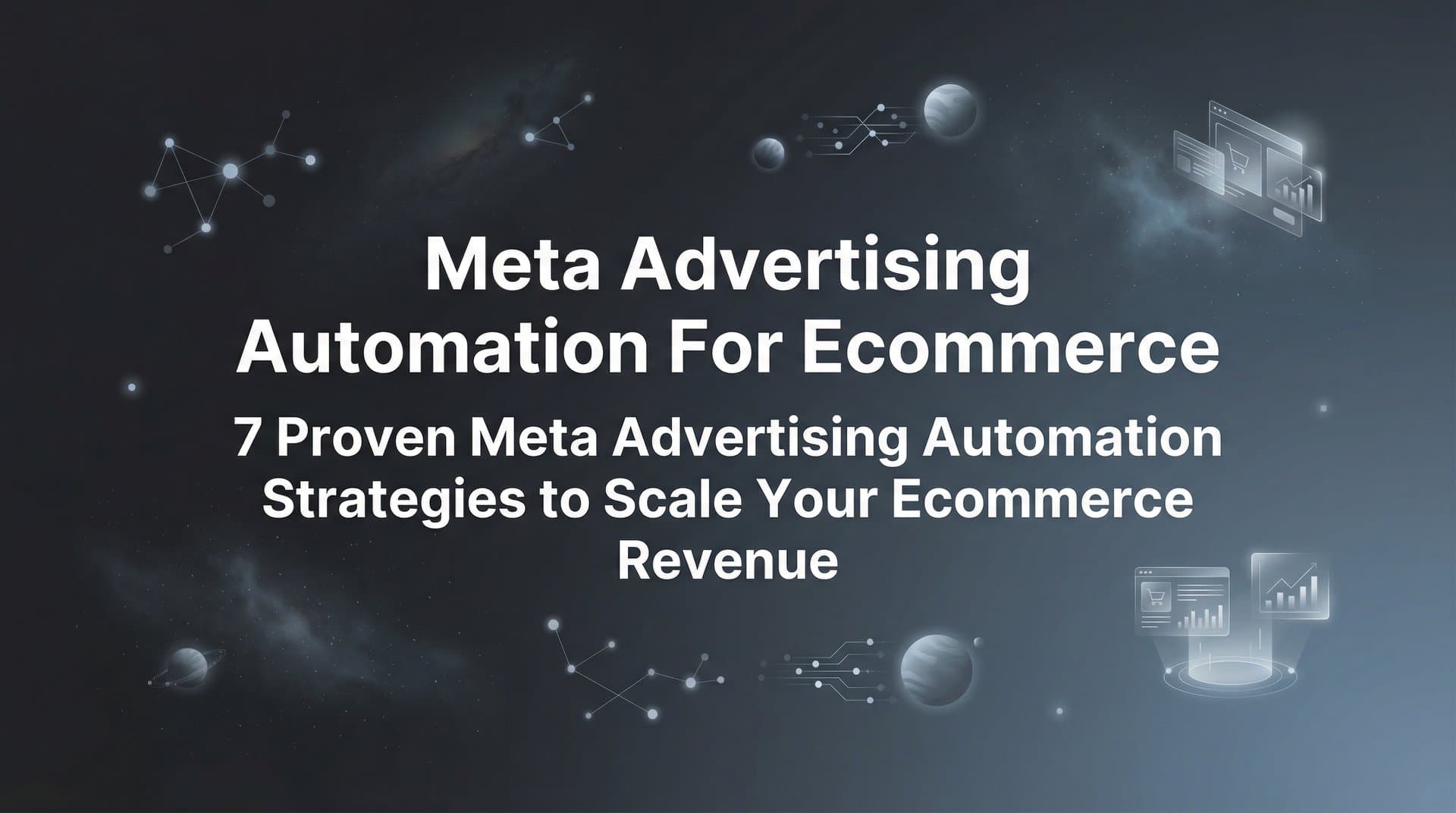 Meta Advertising Automation For Ecommerce

7 Proven Meta Advertising Automation Strategies to Scale Your Ecommerce Revenue